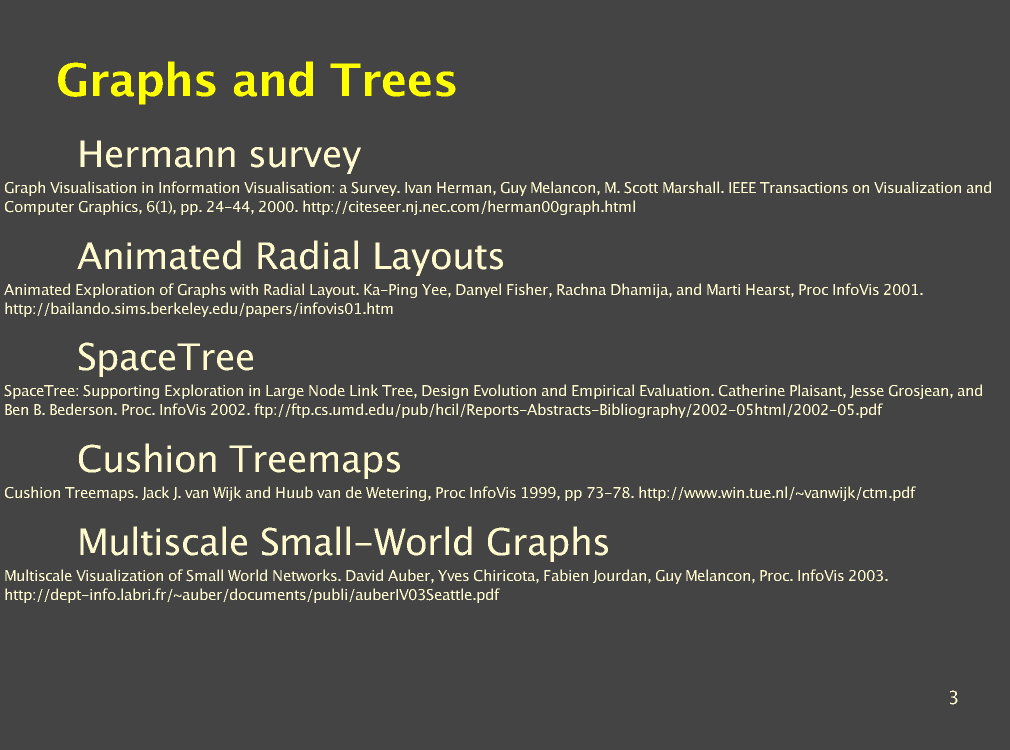 Graphs and Trees

Hermann survey

Graph Visualisation in Information Visualisation: a Survey. Ivan Herman, Guy Melancon, M. Scott Marshall. IEEE Transactions on Visualization and Computer Graphics, 6(1), pp. 24-44, 2000. http://citeseer.nj.nec.com/herman00graph.html

Animated Radial Layouts

Animated Exploration of Graphs with Radial Layout. Ka-Ping Yee, Danyel Fisher, Rachna Dhamija, and Marti Hearst, Proc InfoVis 2001. http://bailando.sims.berkeley.edu/papers/infovis01.htm

SpaceTree

SpaceTree: Supporting Exploration in Large Node Link Tree, Design Evolution and Empirical Evaluation. Catherine Plaisant, Jesse Grosjean, and Ben B. Bederson. Proc. InfoVis 2002. ftp://ftp.cs.umd.edu/pub/hcil/Reports-Abstracts-Bibliography/2002-05html/2002-05.pdf

Cushion Treemaps

Cushion Treemaps. Jack J. van Wijk and Huub van de Wetering, Proc InfoVis 1999, pp 73-78. http://www.win.tue.nl/~vanwijk/ctm.pdf

Multiscale Small-World Graphs

Multiscale Visualization of Small World Networks. David Auber, Yves Chiricota, Fabien Jourdan, Guy Melancon, Proc. InfoVis 2003. http://dept-info.labri.fr/~auber/documents/publi/auberIV03Seattle.pdf

3